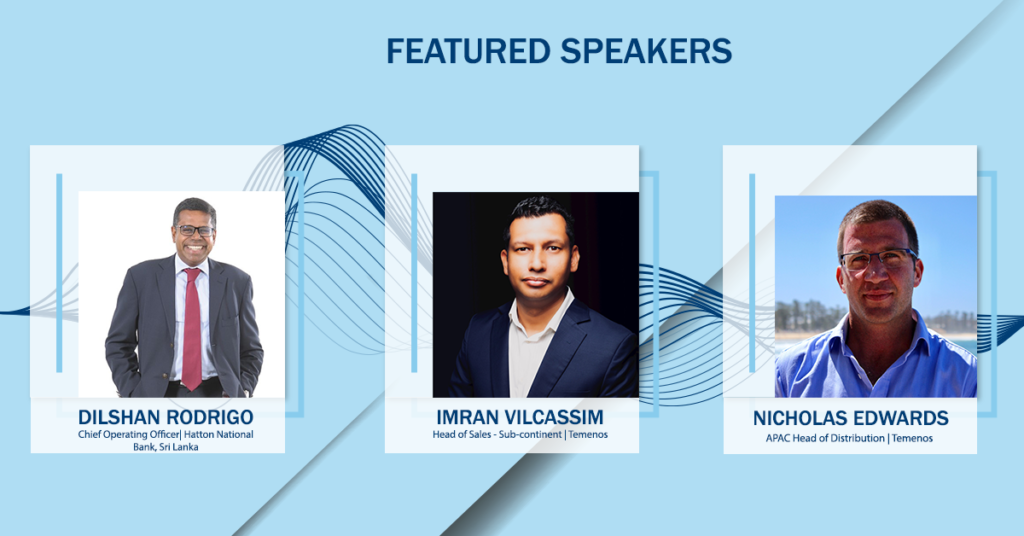 FEATURED SPEAKERS

DILSHAN RODRIGO
Chief Operating Officer| Hatton National Bank, Sri Lanka

IMRAN VILCASSIM
Head of Sales - Sub-continent | Temenos

NICHOLAS EDWARDS
APAC Head of Distribution | Temenos